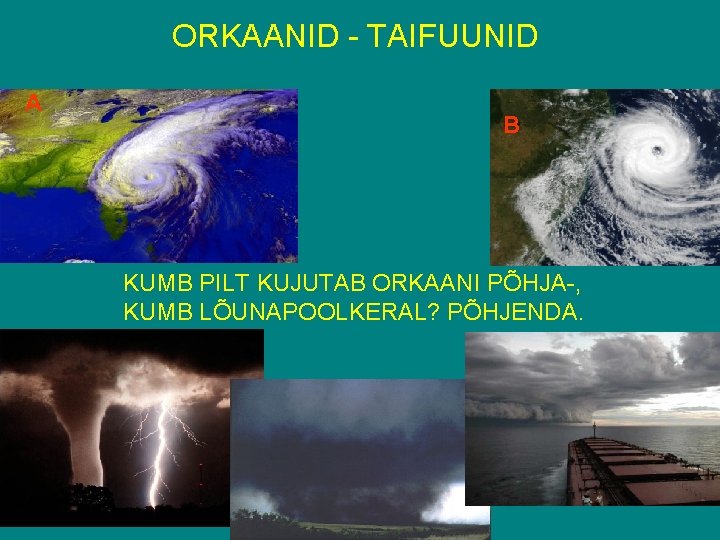 ORKAANID - TAIFUUNID

A

B

KUMB PILT KUJUTAB ORKAANI PÕHJA-, KUMB LÕUNAPOOLKERAL? PÕHJENDA.